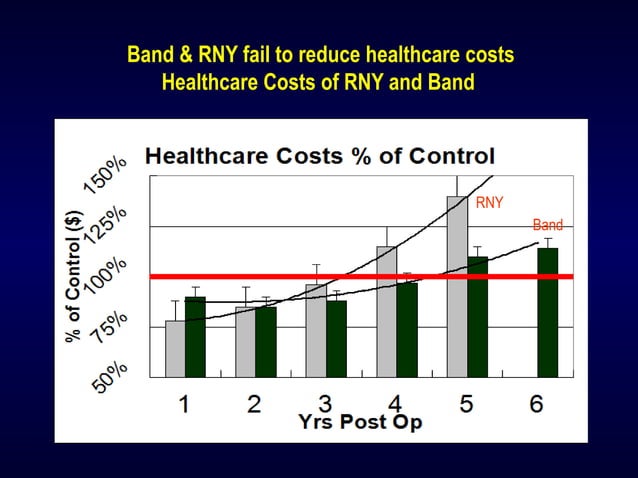 Band & RNY fail to reduce healthcare costs
Healthcare Costs of RNY and Band

Healthcare Costs % of Control

% of Control ($)

150%
125%
100%
75%
50%

RNY
Band

1
2
3
4
5
6

Yrs Post Op